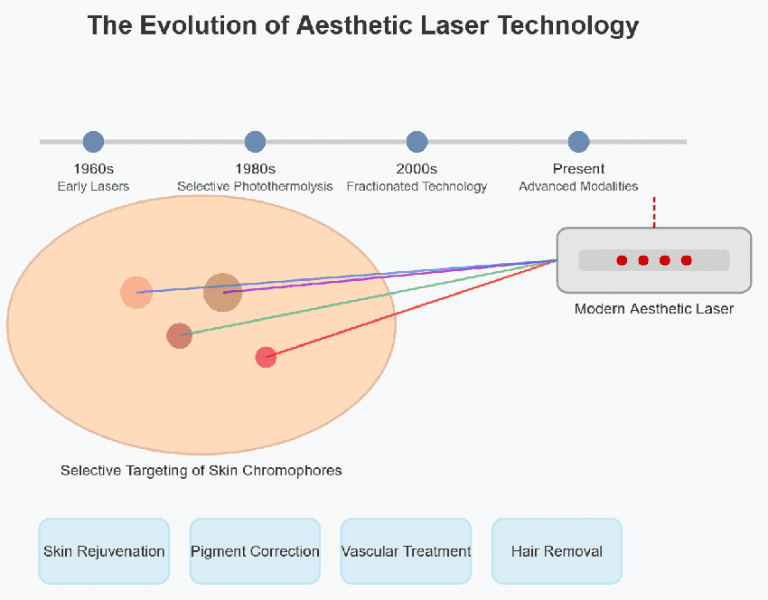 The Evolution of Aesthetic Laser Technology

1960s
Early Lasers

1980s
Selective Photothermolysis

2000s
Fractionated Technology

Present
Advanced Modalities

Modern Aesthetic Laser

Selective Targeting of Skin Chromophores

Skin Rejuvenation

Pigment Correction

Vascular Treatment

Hair Removal